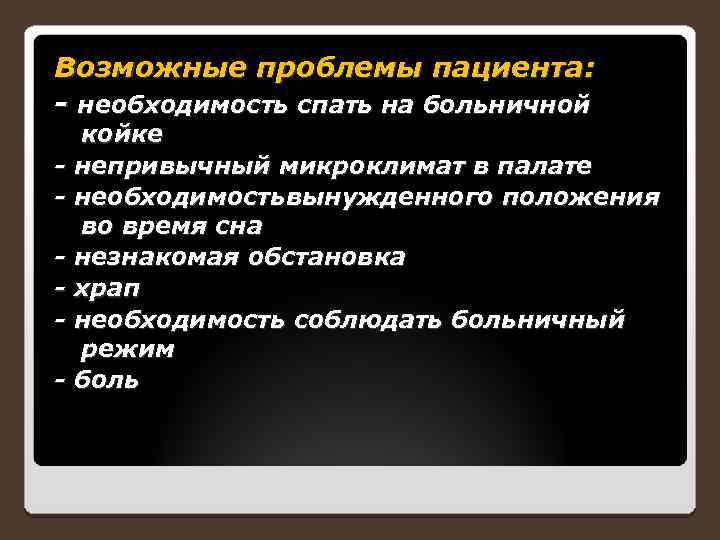 Возможные проблемы пациента:
- необходимость спать на больничной койке
- непривычный микроклимат в палате
- необходимостьвынужденного положения во время сна
- незнакомая обстановка
- храп
- необходимость соблюдать больничный режим
- боль